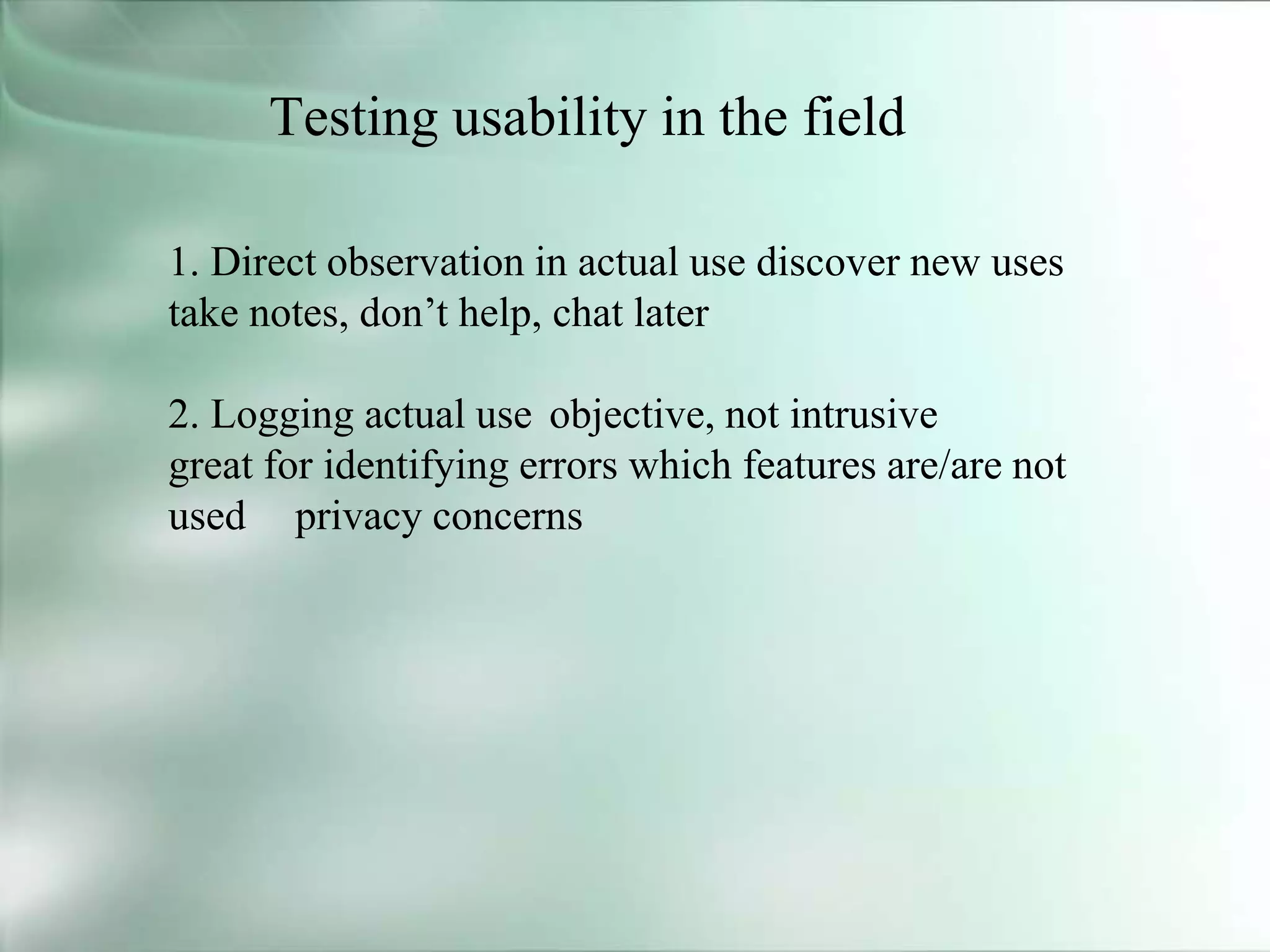 Testing usability in the field

1. Direct observation in actual use discover new uses take notes, don’t help, chat later

2. Logging actual use objective, not intrusive great for identifying errors which features are/are not used privacy concerns